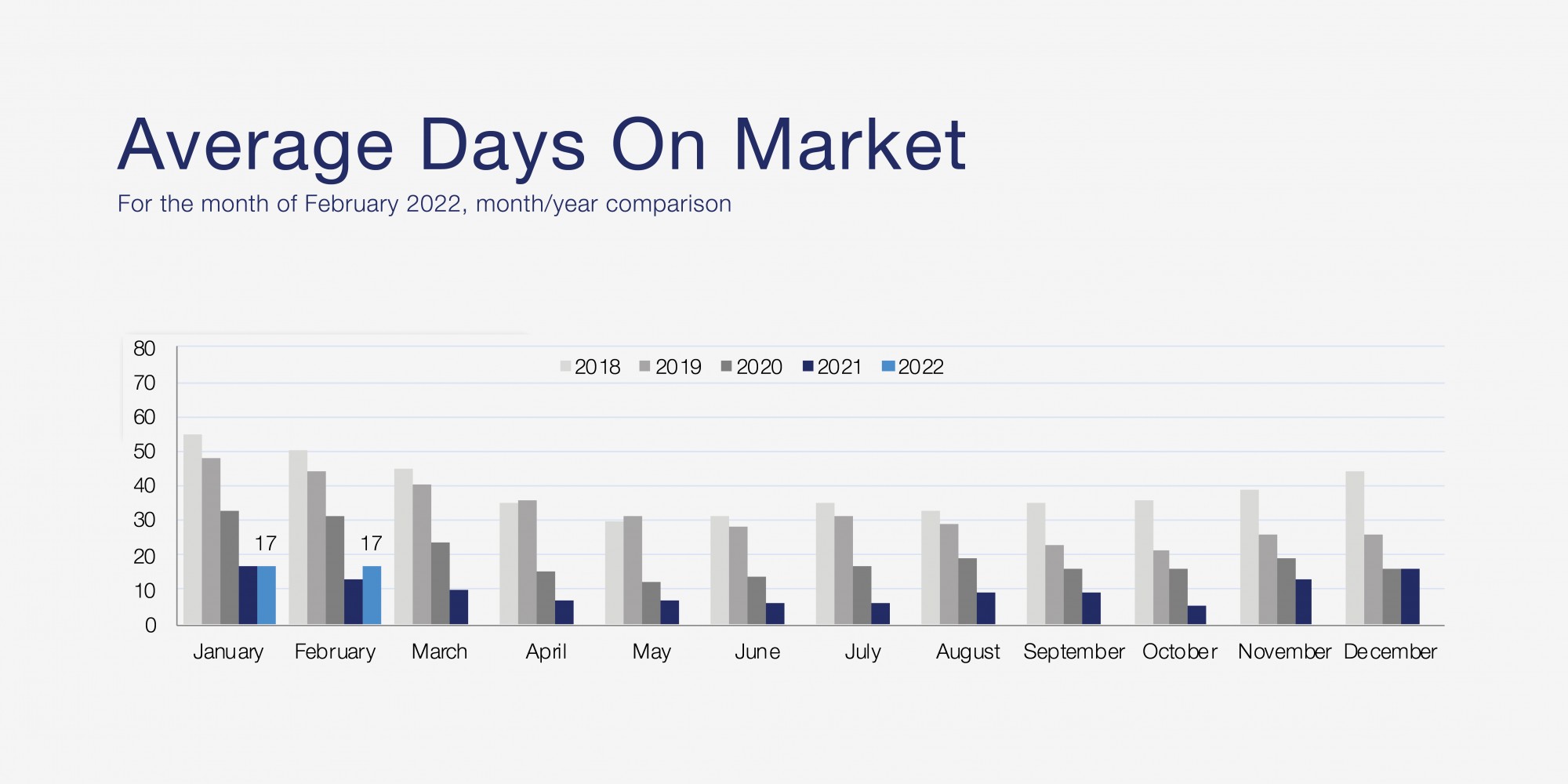 Average Days On Market

For the month of February 2022, month/year comparison

80
70
60
50
40
30
20
10
0

2018 2019 2020 2021 2022

17
17

January February March April May June July August September October November December